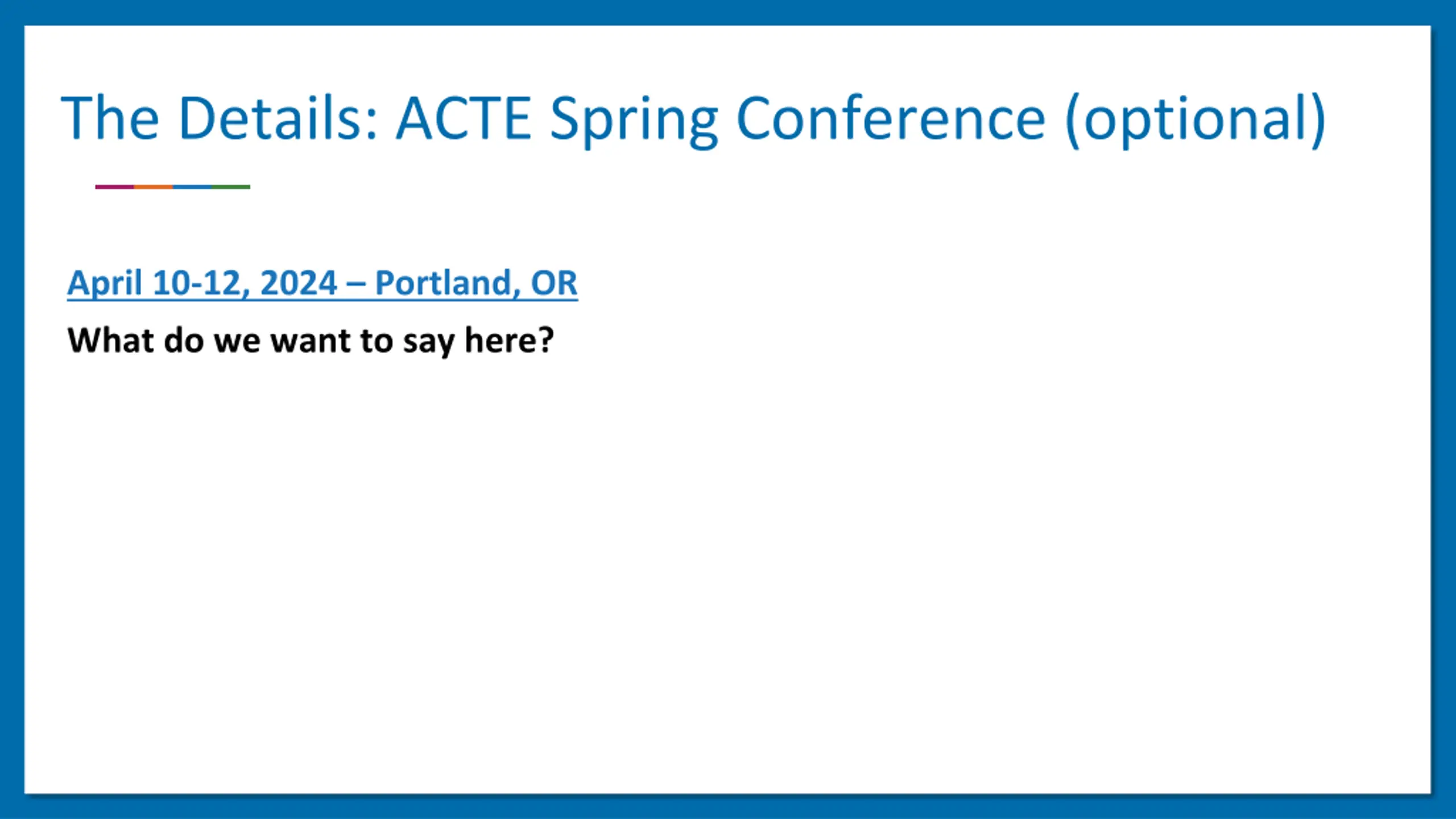 The Details: ACTE Spring Conference (optional)

April 10-12, 2024 – Portland, OR

What do we want to say here?